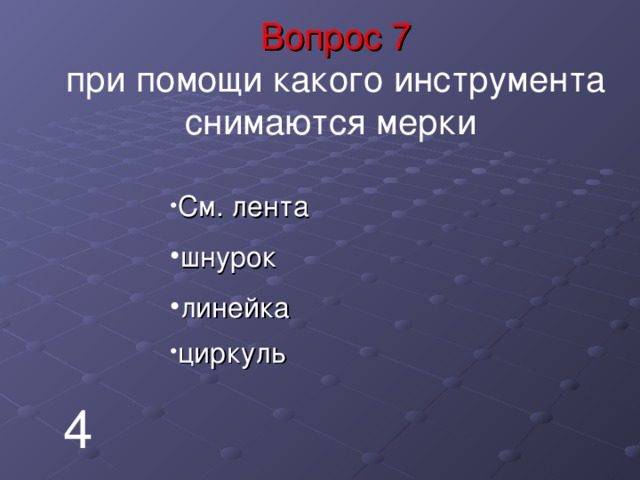 Вопрос 7
при помощи какого инструмента снимаются мерки

•См. лента
•шнурок
•линейка
•циркуль

4